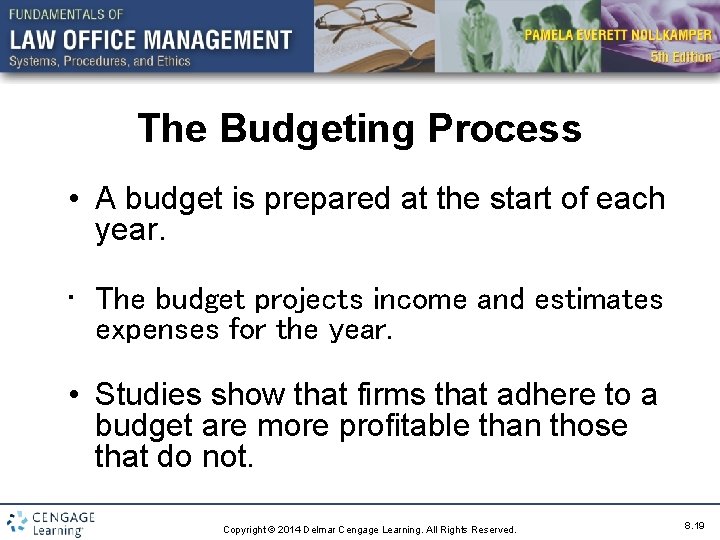 FUNDAMENTALS OF
LAW OFFICE MANAGEMENT
Systems, Procedures, and Ethics

PAMELA EVERETT NOLLKAMPER
5th Edition

The Budgeting Process

• A budget is prepared at the start of each year.

• The budget projects income and estimates expenses for the year.

• Studies show that firms that adhere to a budget are more profitable than those that do not.

CENGAGE Learning

Copyright © 2014 Delmar Cengage Learning. All Rights Reserved.

8.19